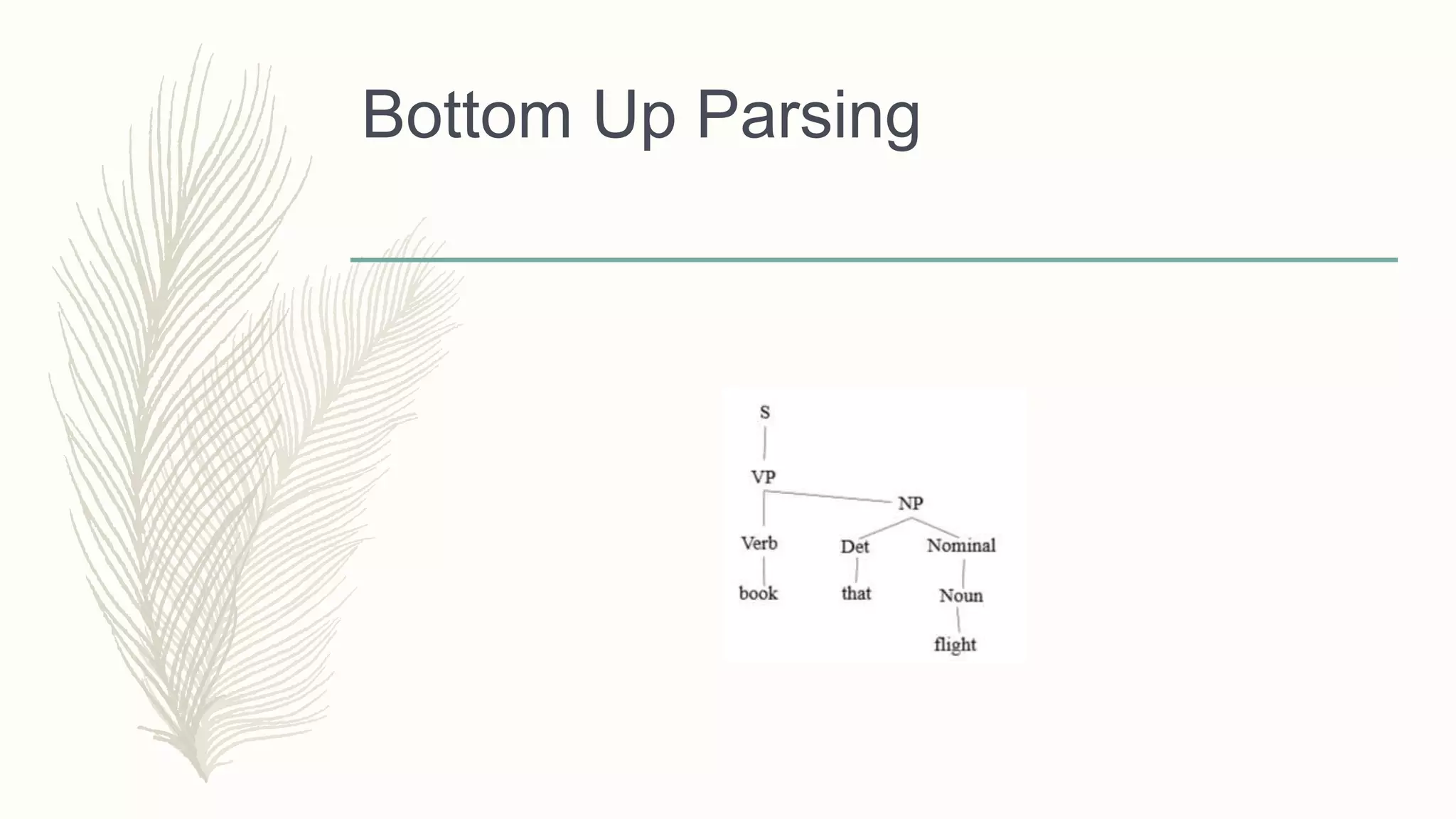 Bottom Up Parsing

S
VP
NP
Verb
Det
Nominal
book
that
Noun
flight